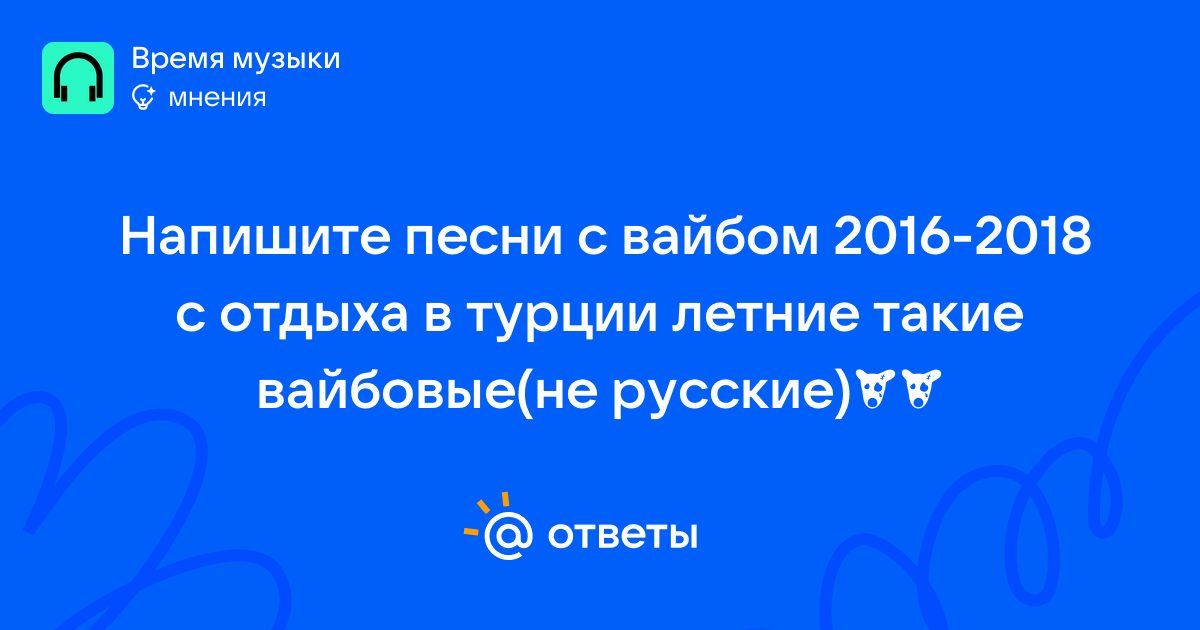 Время музыки
мнения

Напишите песни с вайбом 2016-2018 с отдыха в турции летние такие вайбовые(не русские)

@ ответы